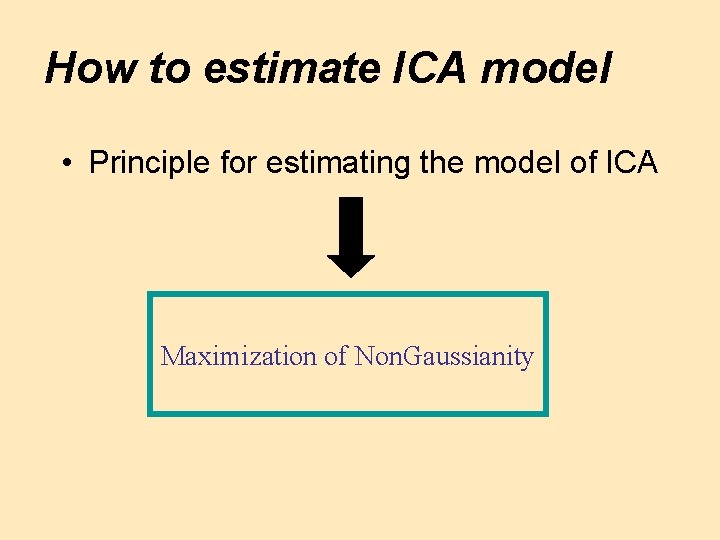 How to estimate ICA model

• Principle for estimating the model of ICA

Maximization of NonGaussianity